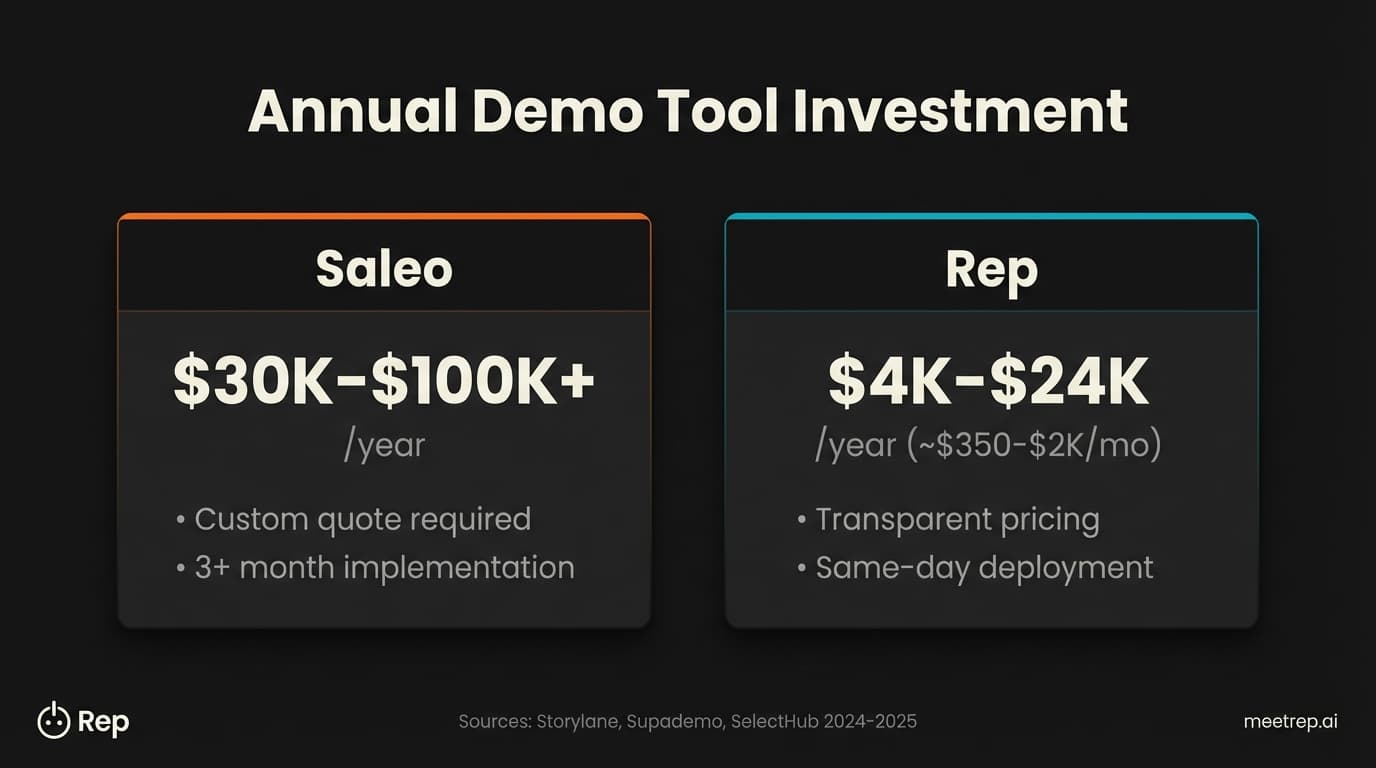 Annual Demo Tool Investment

Saleo

\$30K-\$100K+

/year

• Custom quote required
• 3+ month implementation

Rep

\$4K-\$24K

/year (~\$350-\$2K/mo)

• Transparent pricing
• Same-day deployment

Rep

Sources: Storylane, Supademo, SelectHub 2024-2025

meetrep.ai